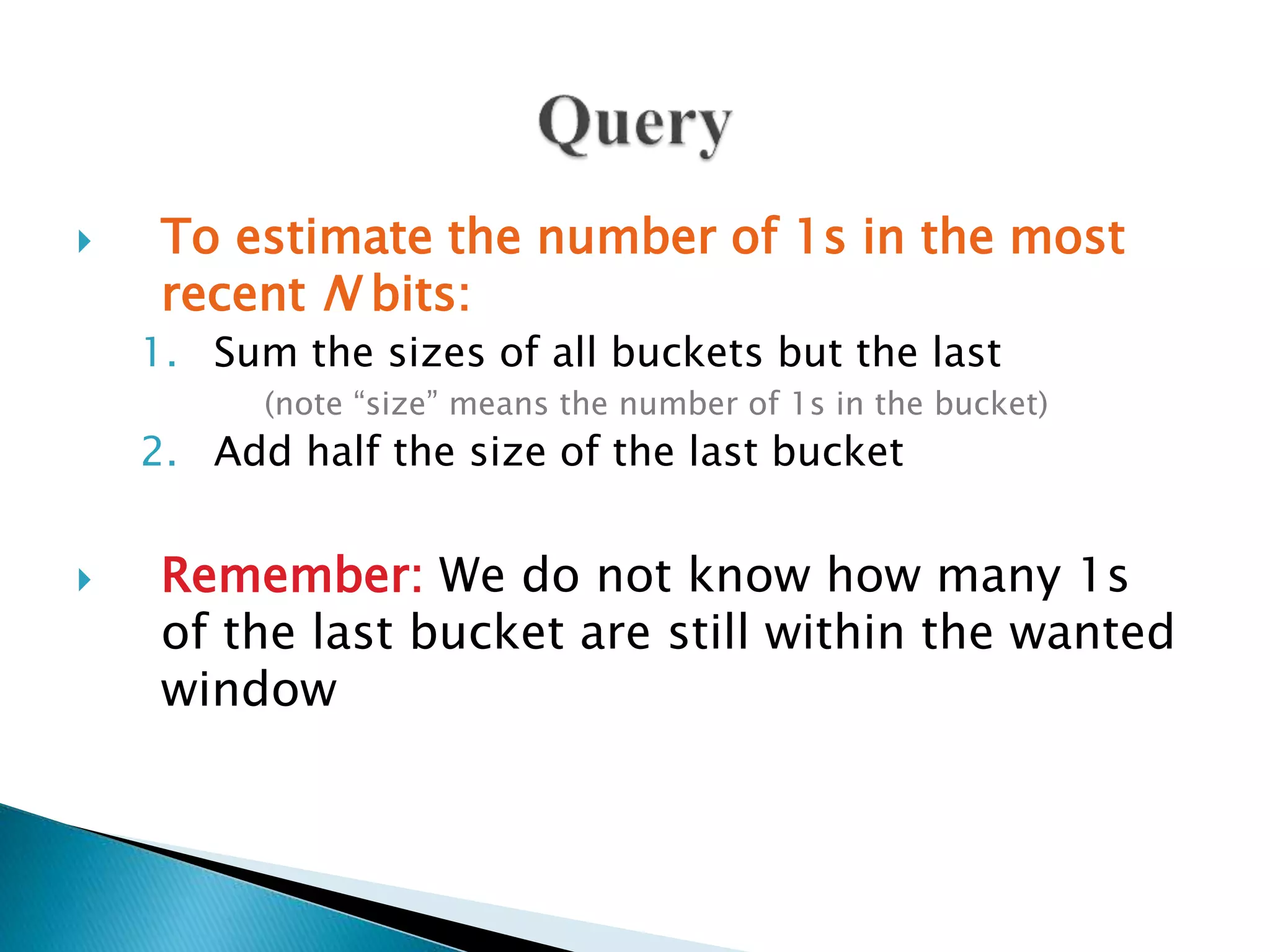 Query

To estimate the number of 1s in the most recent $N$ bits:

1. Sum the sizes of all buckets but the last
(note “size” means the number of 1s in the bucket)
2. Add half the size of the last bucket

Remember: We do not know how many 1s of the last bucket are still within the wanted window